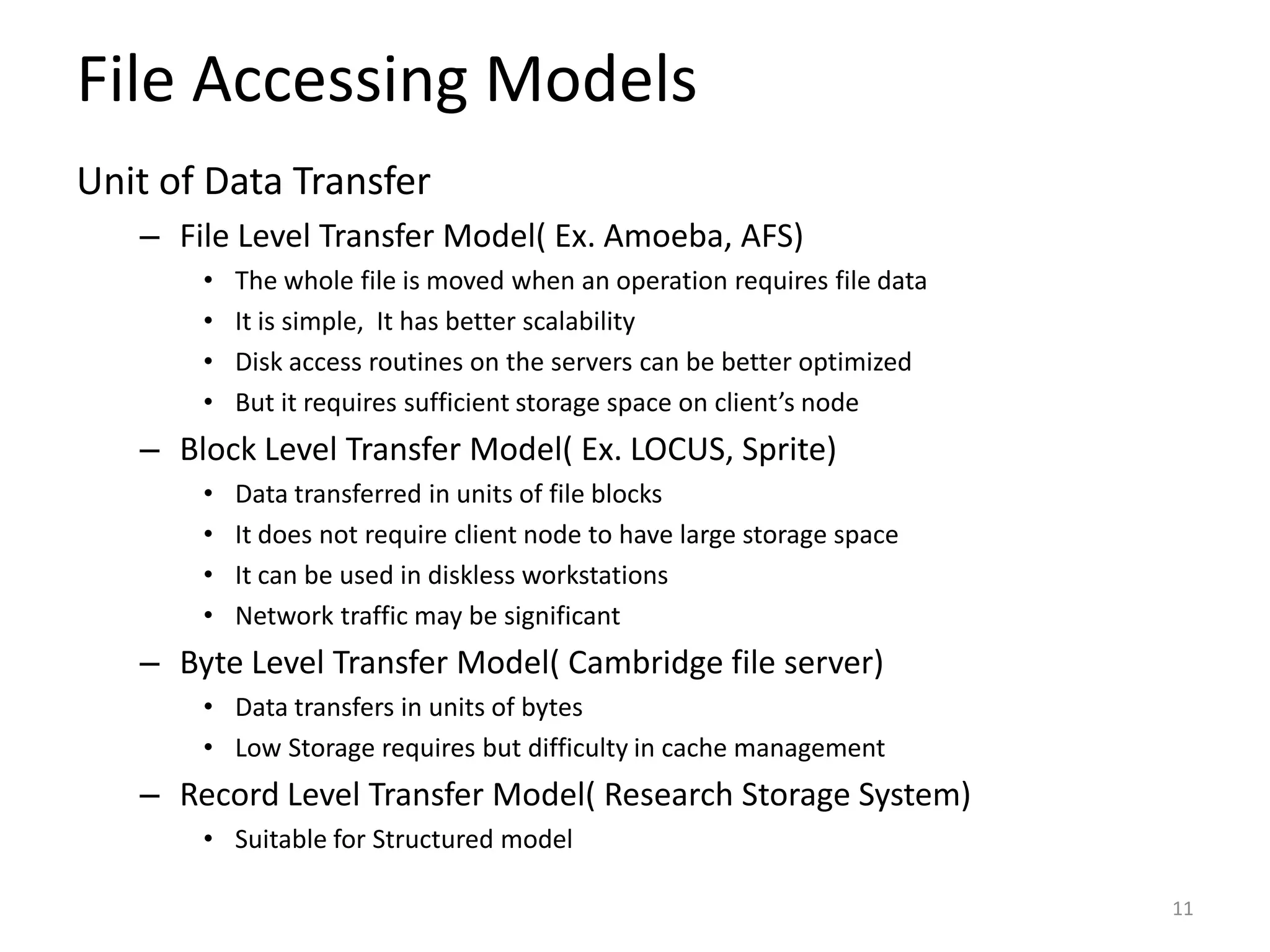 File Accessing Models

Unit of Data Transfer

– File Level Transfer Model( Ex. Amoeba, AFS)
• The whole file is moved when an operation requires file data
• It is simple, It has better scalability
• Disk access routines on the servers can be better optimized
• But it requires sufficient storage space on client's node

– Block Level Transfer Model( Ex. LOCUS, Sprite)
• Data transferred in units of file blocks
• It does not require client node to have large storage space
• It can be used in diskless workstations
• Network traffic may be significant

– Byte Level Transfer Model( Cambridge file server)
• Data transfers in units of bytes
• Low Storage requires but difficulty in cache management

– Record Level Transfer Model( Research Storage System)
• Suitable for Structured model

11